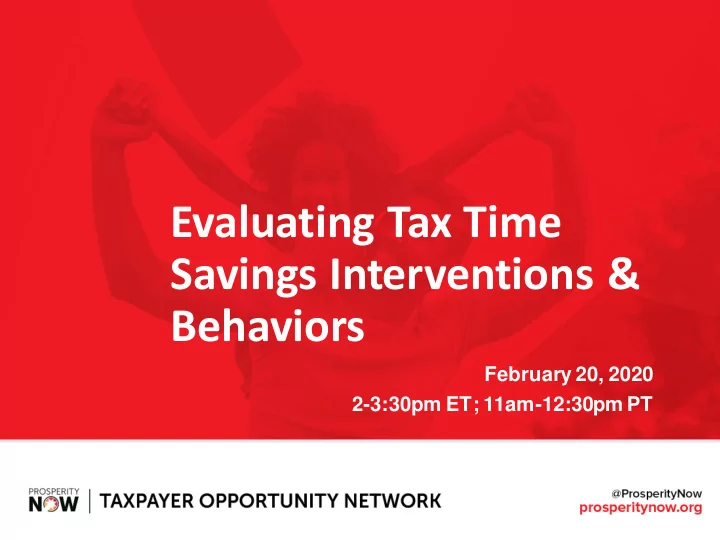 Evaluating Tax Time Savings Interventions & Behaviors

February 20, 2020
2-3:30pm ET; 11am-12:30pm PT

PROSPERITY NOW | TAXPAYER OPPORTUNITY NETWORK

@ProsperityNow
prosperitynow.org